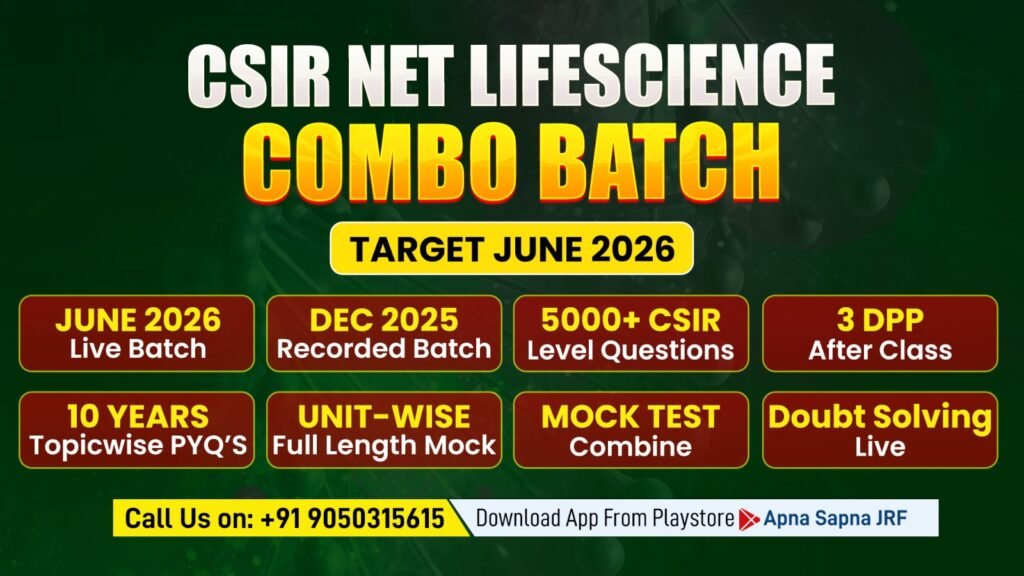 CSIR NET LIFESCIENCE
COMBO BATCH

TARGET JUNE 2026

JUNE 2026
Live Batch

DEC 2025
Recorded Batch

5000+ CSIR
Level Questions

3 DPP
After Class

10 YEARS
Topicwise PYQ'S

UNIT-WISE
Full Length Mock

MOCK TEST
Combine

Doubt Solving
Live

Call Us on: +91 9050315615

Download App From Playstore Apna Sapna JRF